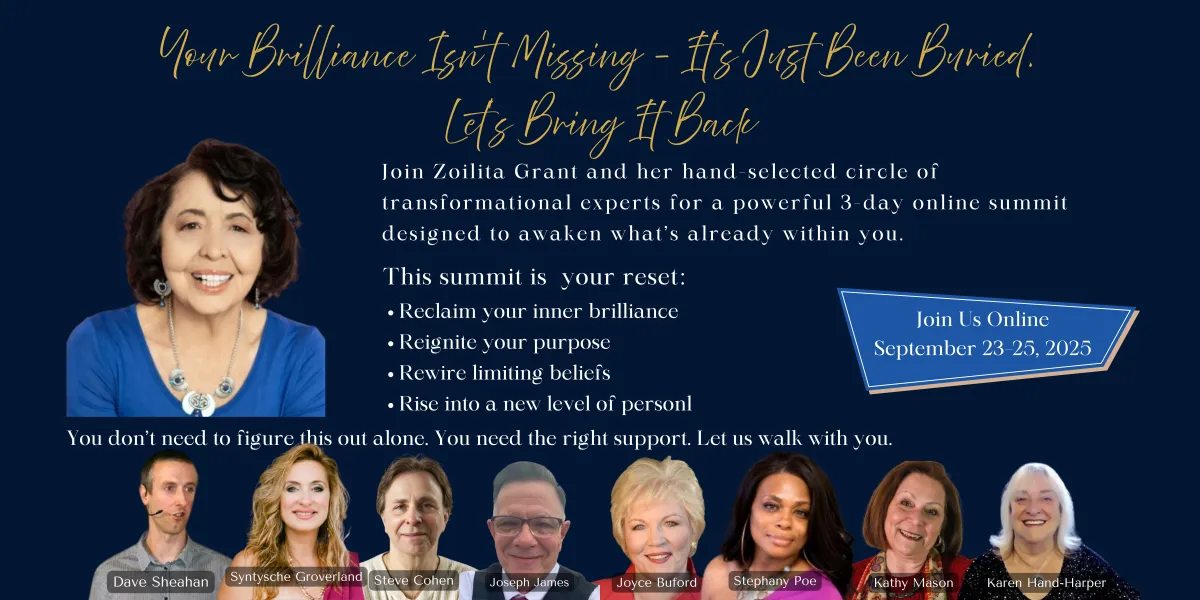 Your Brilliance Isn't Missing - It's Just Been Buried. Let's Bring It Back

Join Zoilita Grant and her hand-selected circle of transformational experts for a powerful 3-day online summit designed to awaken what's already within you.

This summit is your reset:
• Reclaim your inner brilliance
• Reignite your purpose
• Rewire limiting beliefs
• Rise into a new level of personl

Join Us Online
September 23-25, 2025

You don't need to figure this out alone. You need the right support. Let us walk with you.

Dave Sheahan
Syntysche Groverland
Steve Cohen
Joseph James
Joyce Buford
Stephany Poe
Kathy Mason
Karen Hand-Harper